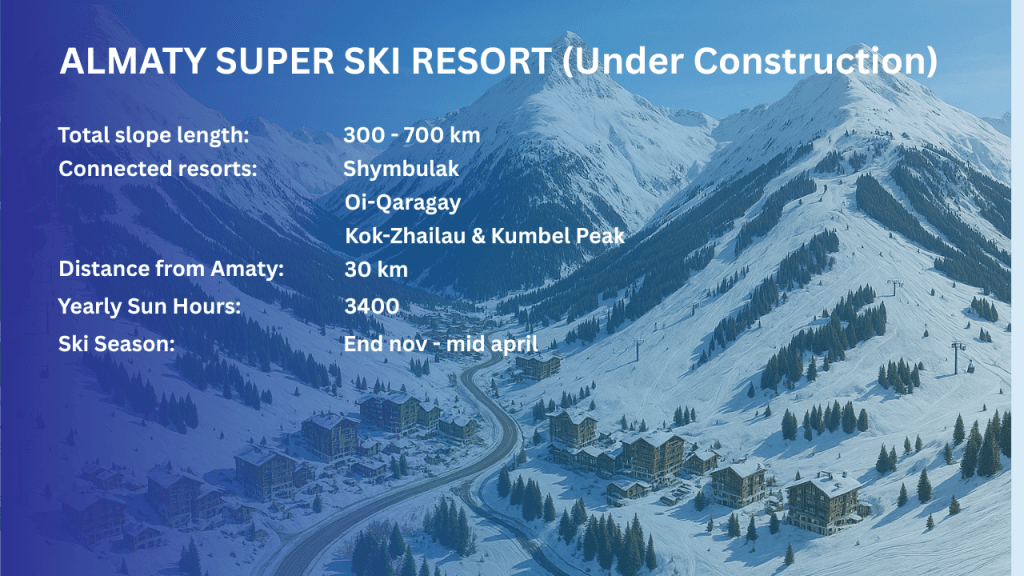 ALMATY SUPER SKI RESORT (Under Construction)

Total slope length: 300 - 700 km
Connected resorts: Shymbulak
Oi-Qaragay
Kok-Zhailau & Kumbel Peak
Distance from Amaty: 30 km
Yearly Sun Hours: 3400
Ski Season: End nov - mid april